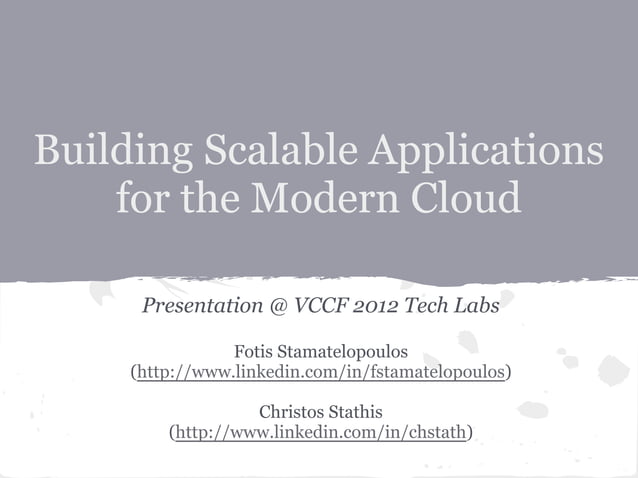 Building Scalable Applications for the Modern Cloud

Presentation @ VCCF 2012 Tech Labs

Fotis Stamatelopoulos
(http://www.linkedin.com/in/fstamatelopoulos)

Christos Stathis
(http://www.linkedin.com/in/chstath)